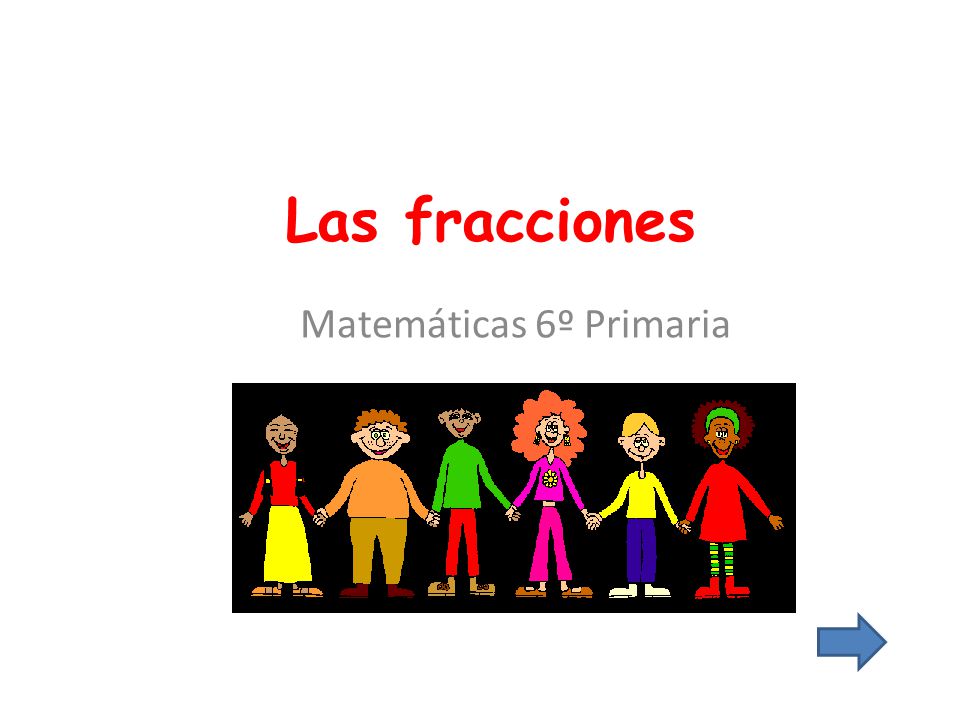 Las fracciones

Matemáticas 6º Primaria